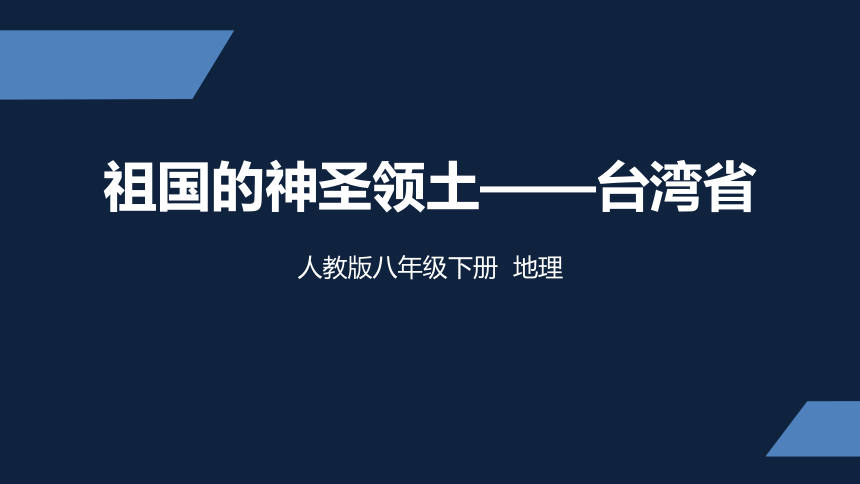 祖国的神圣领土——台湾省

人教版八年级下册 地理